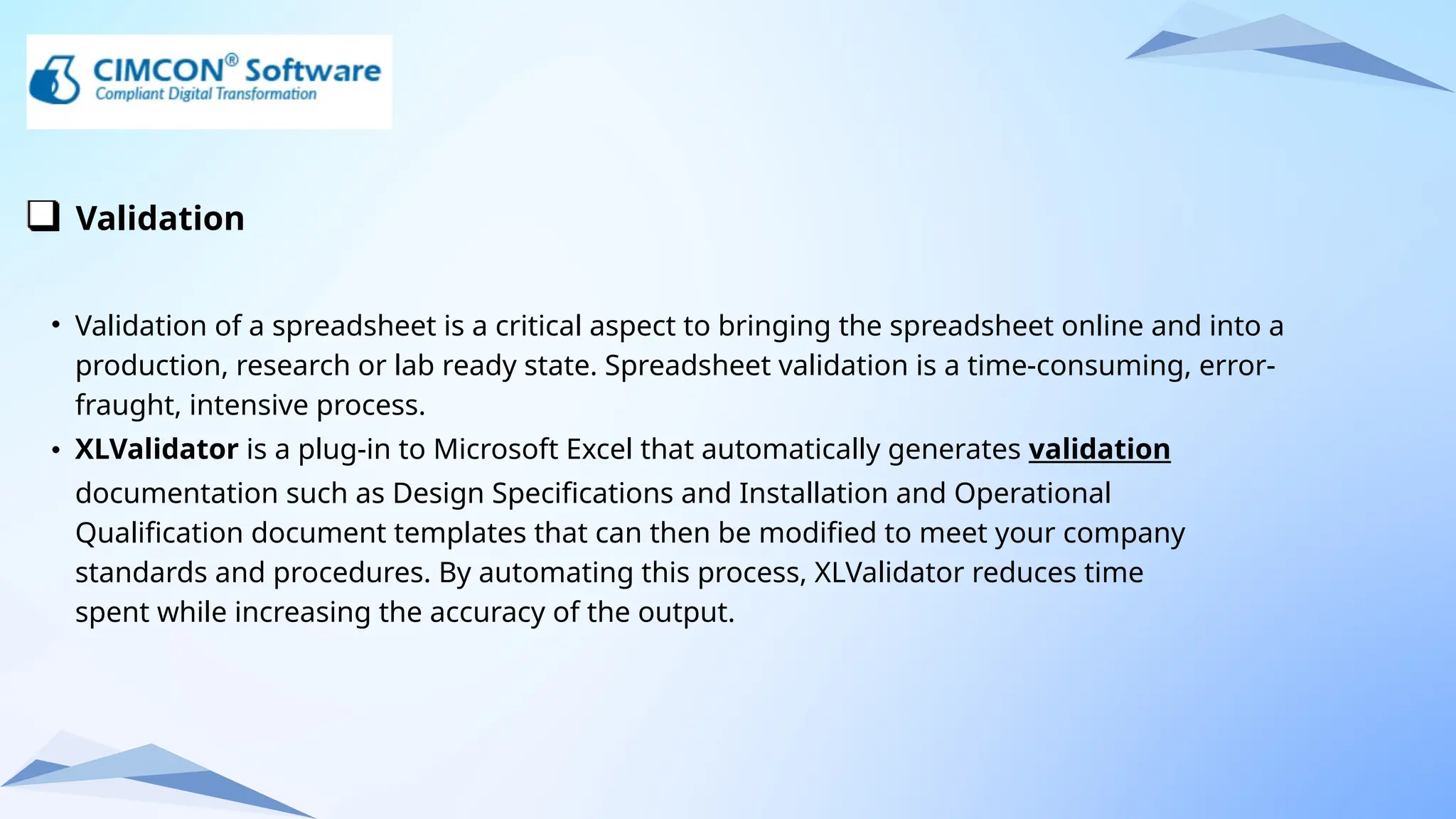 CIMCON® Software
Compliant Digital Transformation

❑ Validation

• Validation of a spreadsheet is a critical aspect to bringing the spreadsheet online and into a production, research or lab ready state. Spreadsheet validation is a time-consuming, error-fraught, intensive process.
• XLValidator is a plug-in to Microsoft Excel that automatically generates validation documentation such as Design Specifications and Installation and Operational Qualification document templates that can then be modified to meet your company standards and procedures. By automating this process, XLValidator reduces time spent while increasing the accuracy of the output.